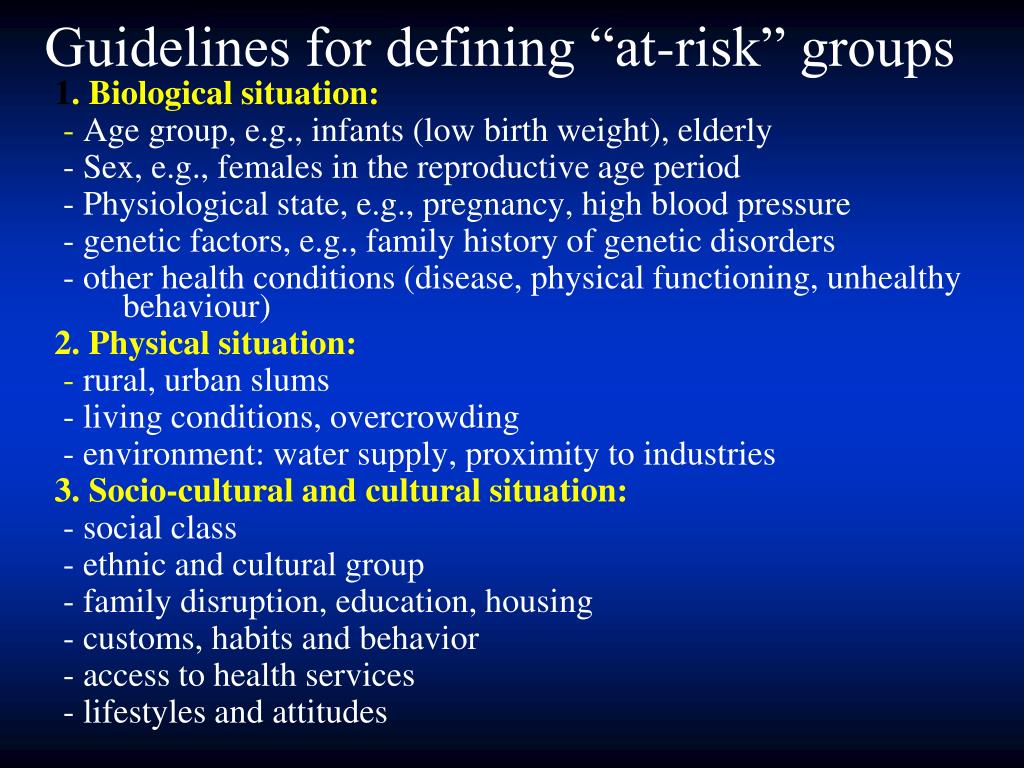 Guidelines for defining “at-risk” groups

1. Biological situation:
- Age group, e.g., infants (low birth weight), elderly
- Sex, e.g., females in the reproductive age period
- Physiological state, e.g., pregnancy, high blood pressure
- genetic factors, e.g., family history of genetic disorders
- other health conditions (disease, physical functioning, unhealthy behaviour)

2. Physical situation:
- rural, urban slums
- living conditions, overcrowding
- environment: water supply, proximity to industries

3. Socio-cultural and cultural situation:
- social class
- ethnic and cultural group
- family disruption, education, housing
- customs, habits and behavior
- access to health services
- lifestyles and attitudes